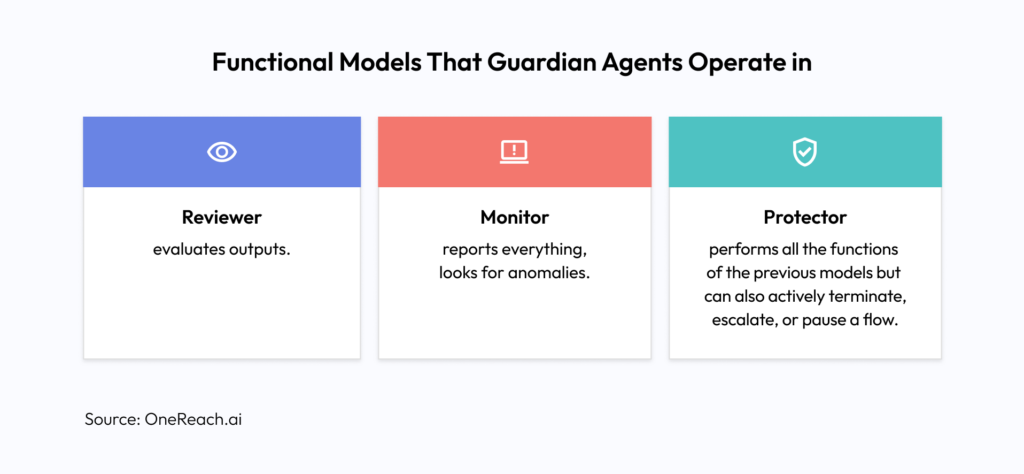 Functional Models That Guardian Agents Operate in

Reviewer
evaluates outputs.

Monitor
reports everything, looks for anomalies.

Protector
performs all the functions of the previous models but can also actively terminate, escalate, or pause a flow.

Source: OneReach.ai